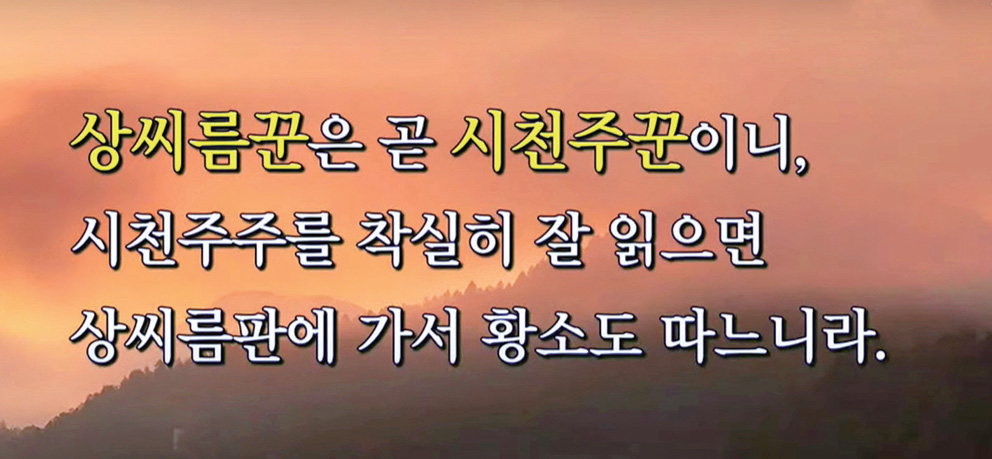 상씨름꾼은 곧 시천주꾼이니,
시천주주를 착실히 잘 읽으면
상씨름판에 가서 황소도 따느니라.